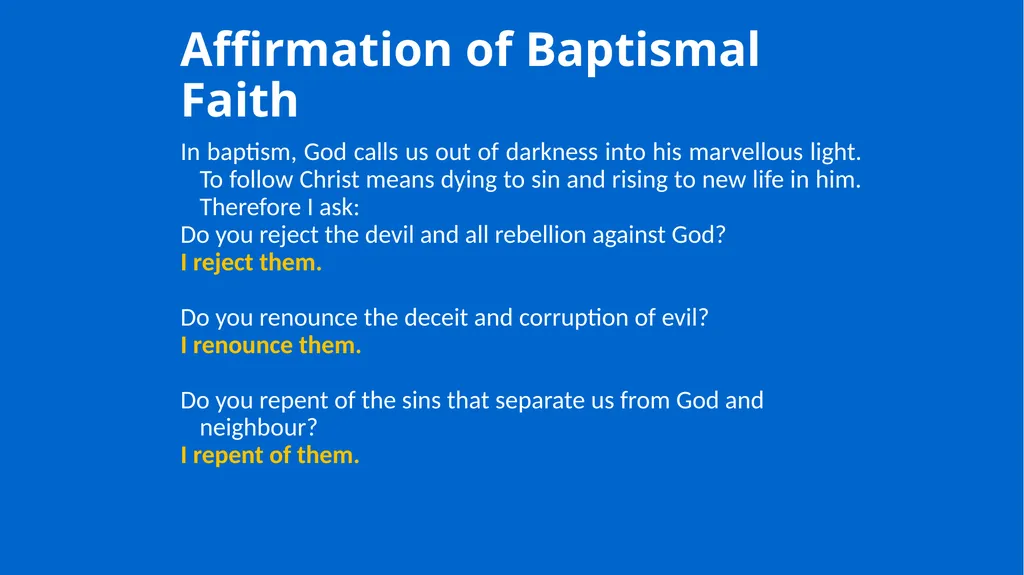 Affirmation of Baptismal Faith

In baptism, God calls us out of darkness into his marvellous light. To follow Christ means dying to sin and rising to new life in him. Therefore I ask:
Do you reject the devil and all rebellion against God?
I reject them.

Do you renounce the deceit and corruption of evil?
I renounce them.

Do you repent of the sins that separate us from God and neighbour?
I repent of them.